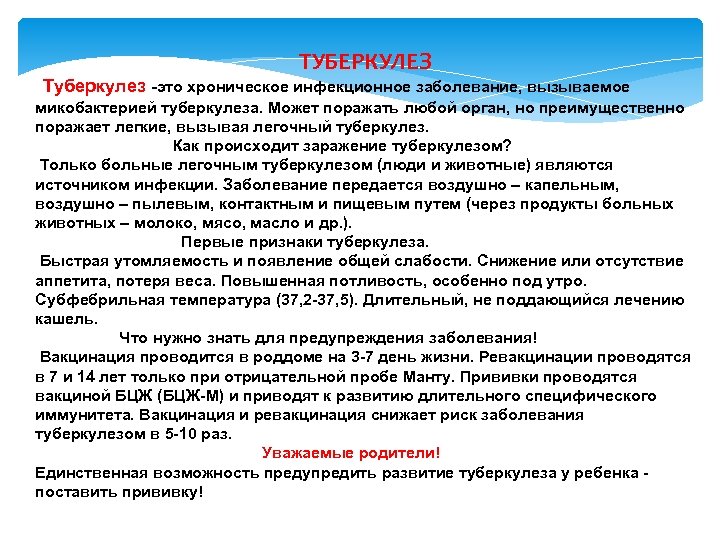 ТУБЕРКУЛЕЗ

Туберкулез -это хроническое инфекционное заболевание, вызываемое микобактерией туберкулеза. Может поражать любой орган, но преимущественно поражает легкие, вызывая легочный туберкулез.

Как происходит заражение туберкулезом?

Только больные легочным туберкулезом (люди и животные) являются источником инфекции. Заболевание передается воздушно – капельным, воздушно – пылевым, контактным и пищевым путем (через продукты больных животных – молоко, мясо, масло и др.).

Первые признаки туберкулеза.

Быстрая утомляемость и появление общей слабости. Снижение или отсутствие аппетита, потеря веса. Повышенная потливость, особенно под утро. Субфебрильная температура (37,2-37,5). Длительный, не поддающийся лечению кашель.

Что нужно знать для предупреждения заболевания!

Вакцинация проводится в роддоме на 3-7 день жизни. Ревакцинации проводятся в 7 и 14 лет только при отрицательной пробе Манту. Прививки проводятся вакциной БЦЖ (БЦЖ-М) и приводят к развитию длительного специфического иммунитета. Вакцинация и ревакцинация снижает риск заболевания туберкулезом в 5-10 раз.

Уважаемые родители!

Единственная возможность предупредить развитие туберкулеза у ребенка - поставить прививку!